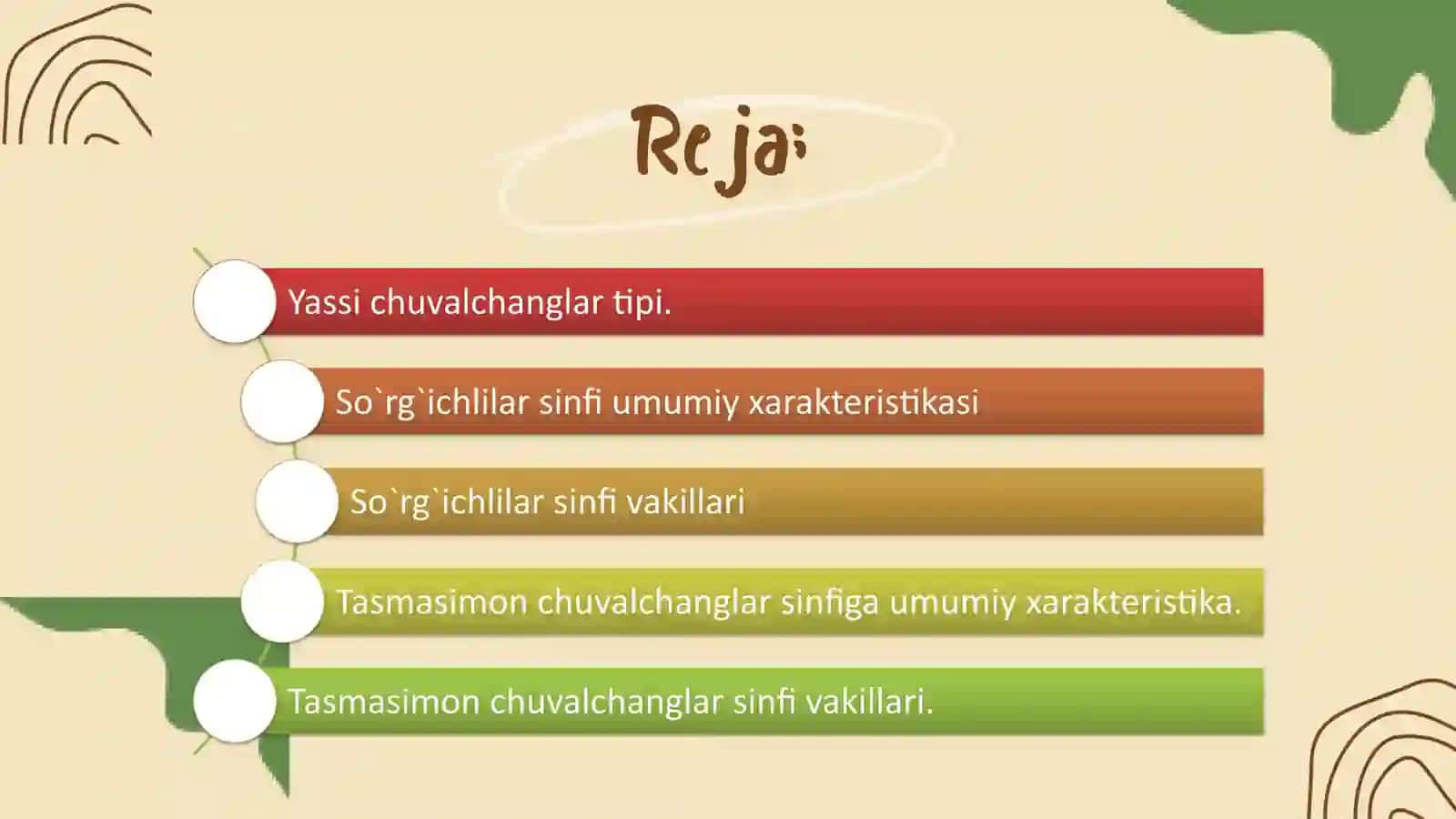 Reja:

Yassi chuvalchanglar tipi.

So`rg`ichlilar sinfi umumiy xarakteristikasi

So`rg`ichlilar sinfi vakillari

Tasmasimon chuvalchanglar sinfiga umumiy xarakteristika.

Tasmasimon chuvalchanglar sinfi vakillari.